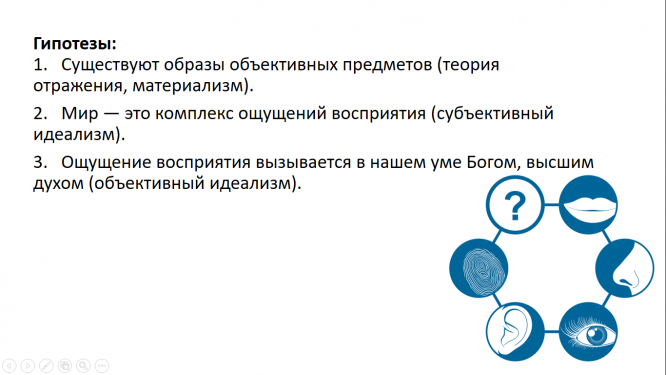 Гипотезы:
1. Существуют образы объективных предметов (теория отражения, материализм).

2. Мир — это комплекс ощущений восприятия (субъективный идеализм).

3. Ощущение восприятия вызывается в нашем уме Богом, высшим духом (объективный идеализм).

?